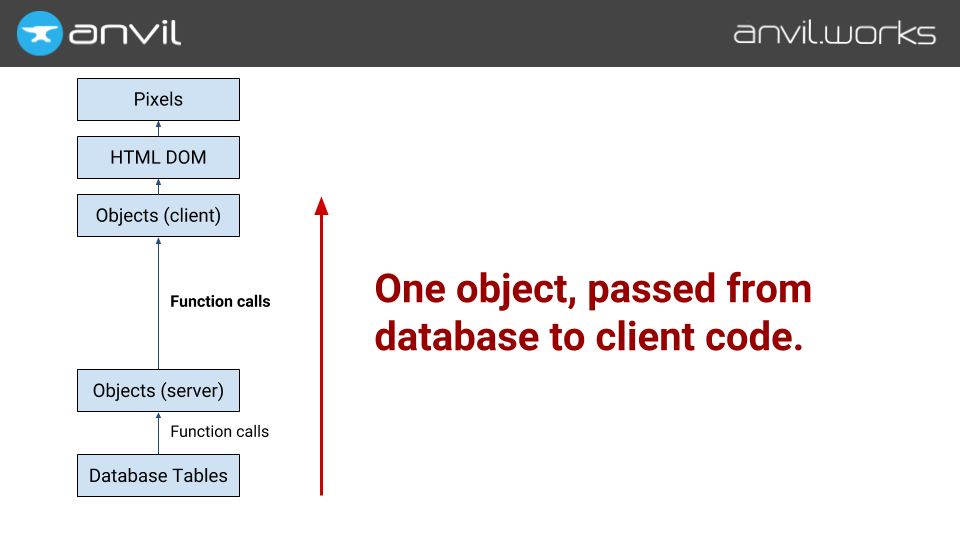 anvil

anvil.works

Pixels

HTML DOM

Objects (client)

Function calls

Objects (server)

Function calls

Database Tables

One object, passed from database to client code.